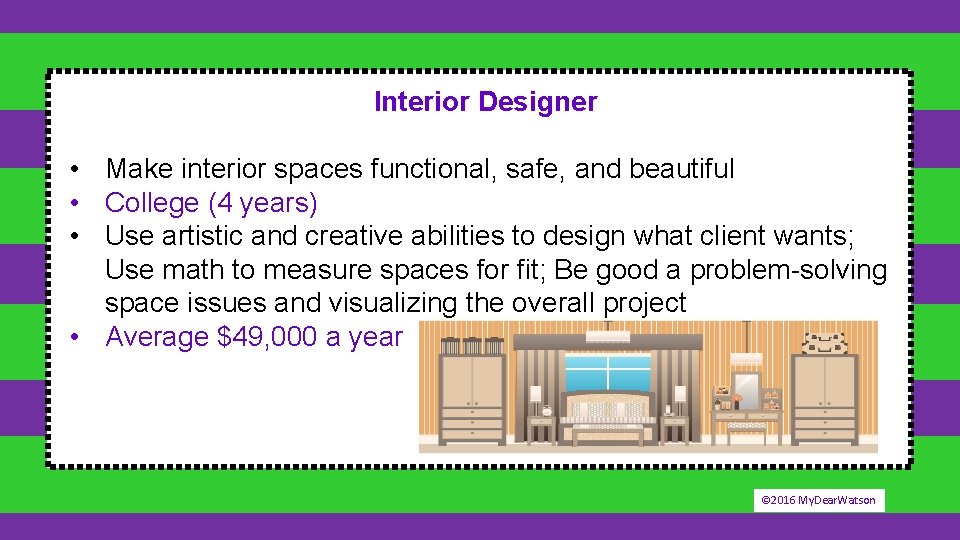 Interior Designer

• Make interior spaces functional, safe, and beautiful
• College (4 years)
• Use artistic and creative abilities to design what client wants; Use math to measure spaces for fit; Be good a problem-solving space issues and visualizing the overall project
• Average $49,000 a year

©2016 MyDearWatson